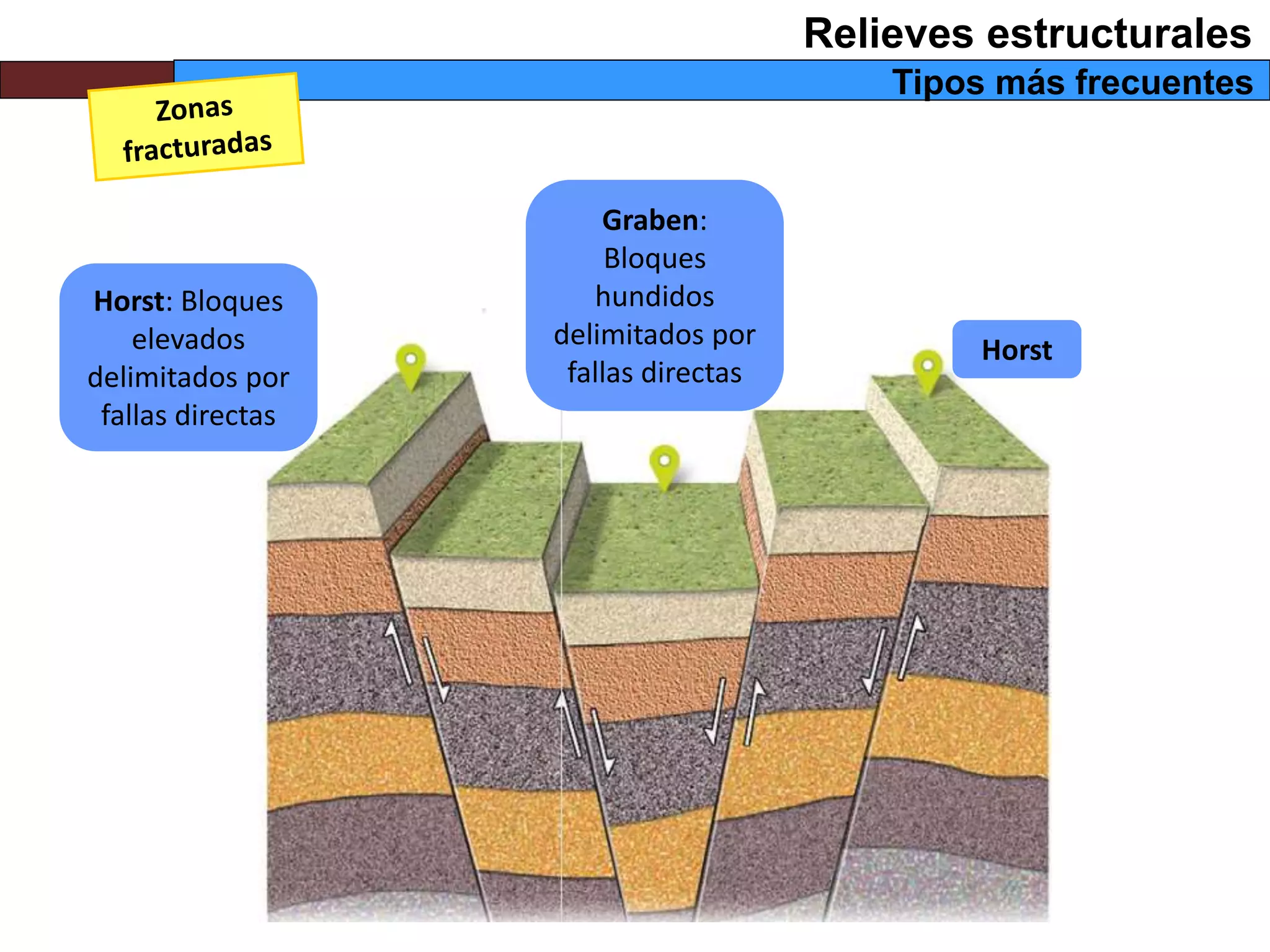 Relieves estructurales

Tipos más frecuentes

Zonas fracturadas

Horst: Bloques elevados delimitados por fallas directas

Graben: Bloques hundidos delimitados por fallas directas

Horst